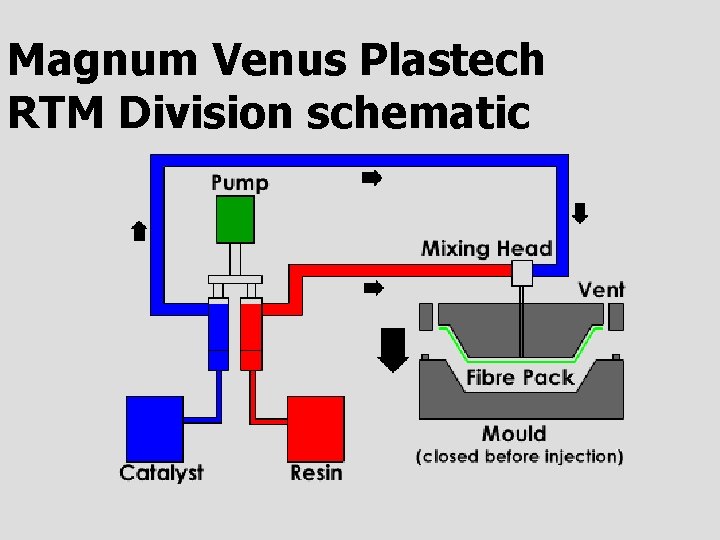 Magnum Venus Plastech
RTM Division schematic

Pump

Mixing Head

Vent

Fibre Pack

Mould
(closed before injection)

Catalyst

Resin